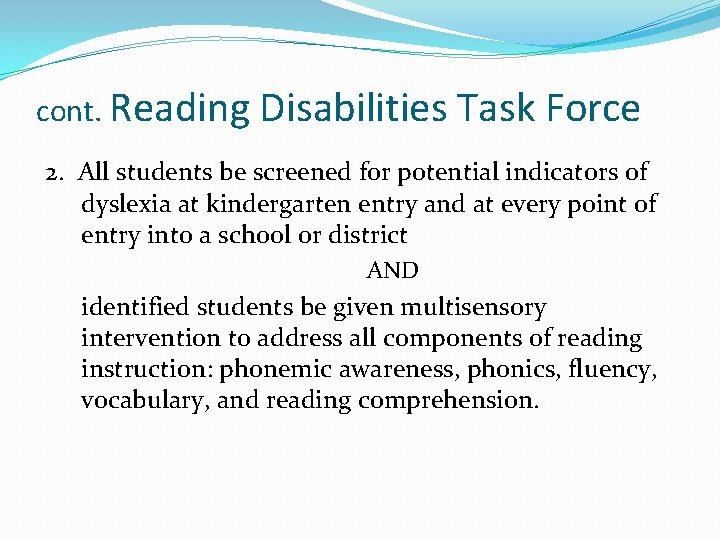 cont. Reading Disabilities Task Force

2. All students be screened for potential indicators of dyslexia at kindergarten entry and at every point of entry into a school or district

AND

identified students be given multisensory intervention to address all components of reading instruction: phonemic awareness, phonics, fluency, vocabulary, and reading comprehension.